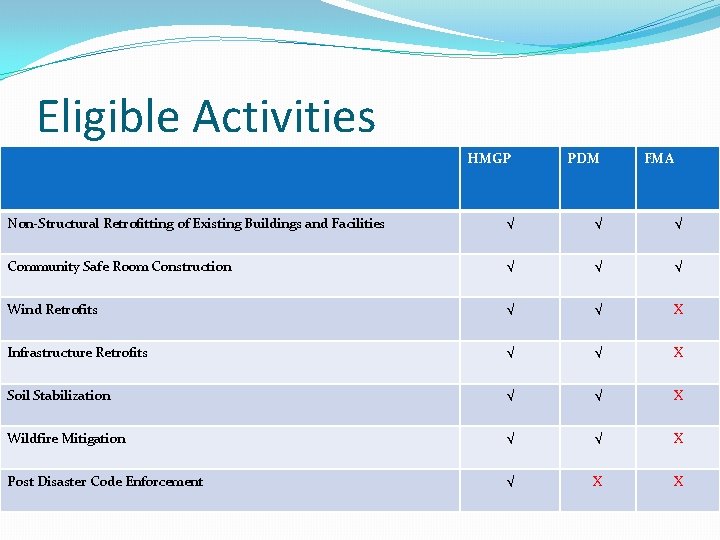 Eligible Activities

| | HMGP | PDM | FMA |
|---|---|---|---|
| Non-Structural Retrofitting of Existing Buildings and Facilities | √ | √ | √ |
| Community Safe Room Construction | √ | √ | √ |
| Wind Retrofits | √ | √ | X |
| Infrastructure Retrofits | √ | √ | X |
| Soil Stabilization | √ | √ | X |
| Wildfire Mitigation | √ | √ | X |
| Post Disaster Code Enforcement | √ | X | X |